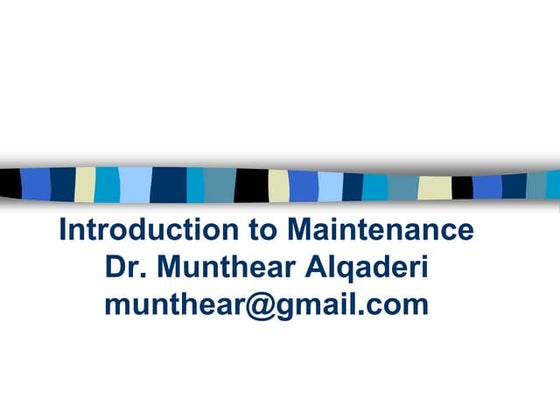 Introduction to Maintenance
Dr. Munthear Alqaderi
munthear@gmail.com